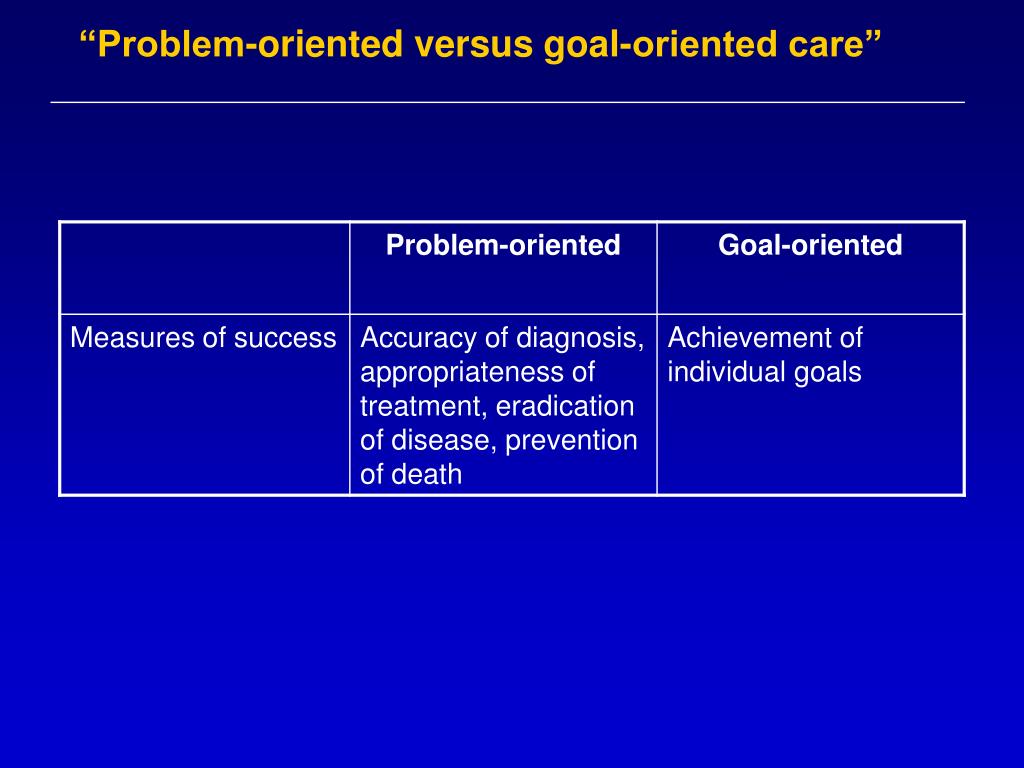 “Problem-oriented versus goal-oriented care”

| | Problem-oriented | Goal-oriented |
|---|---|---|
| Measures of success | Accuracy of diagnosis, appropriateness of treatment, eradication of disease, prevention of death | Achievement of individual goals |